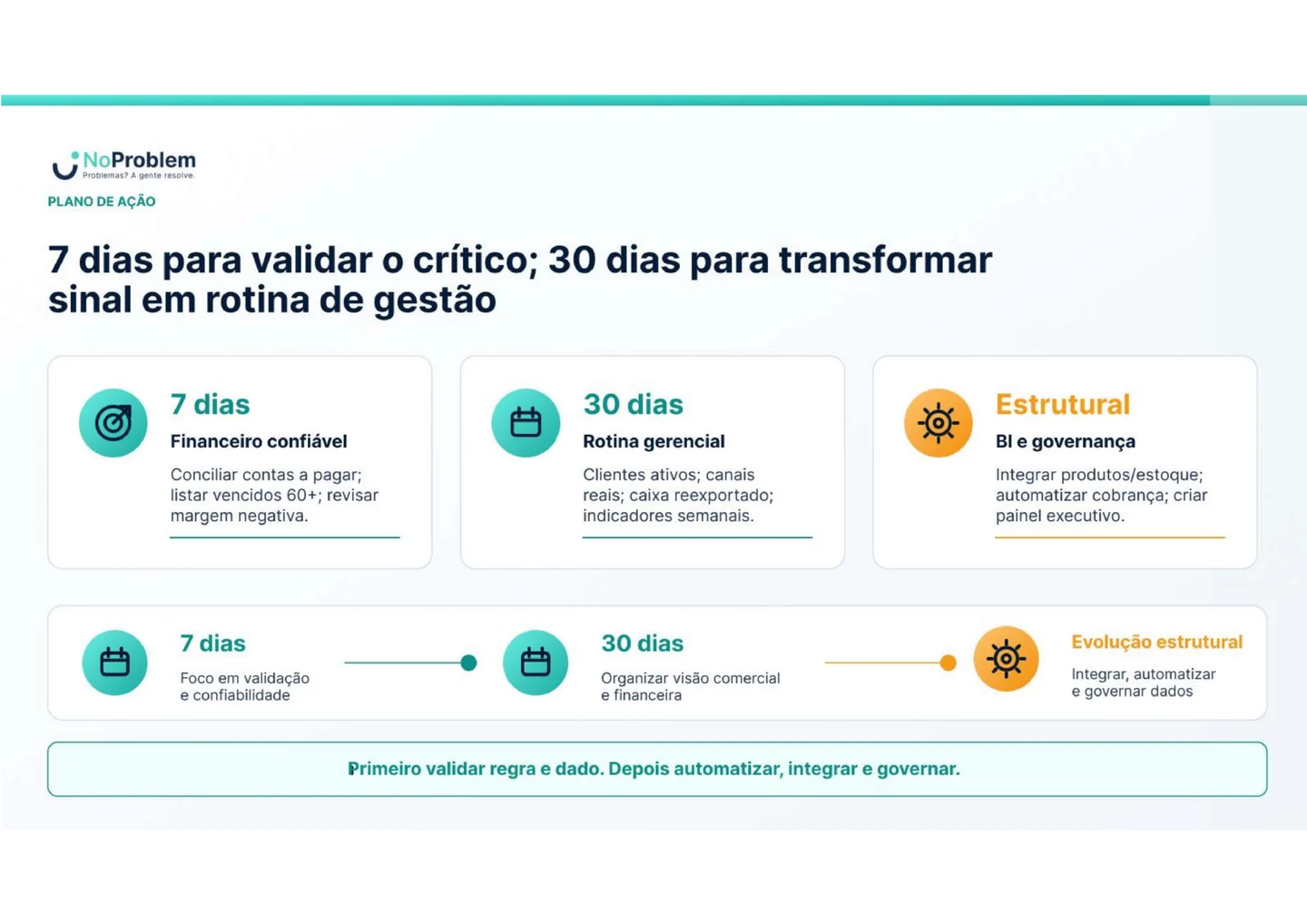 NoProblem
Problemas? A gente resolve.

PLANO DE AÇÃO

7 dias para validar o crítico; 30 dias para transformar sinal em rotina de gestão

7 dias
Financeiro confiável
Conciliar contas a pagar; listar vencidos 60+; revisar margem negativa.

30 dias
Rotina gerencial
Clientes ativos; canais reais; caixa reexportado; indicadores semanais.

Estrutural
BI e governança
Integrar produtos/estoque; automatizar cobrança; criar painel executivo.

7 dias
Foco em validação e confiabilidade

30 dias
Organizar visão comercial e financeira

Evolução estrutural
Integrar, automatizar e governar dados

Primeiro validar regra e dado. Depois automatizar, integrar e governar.